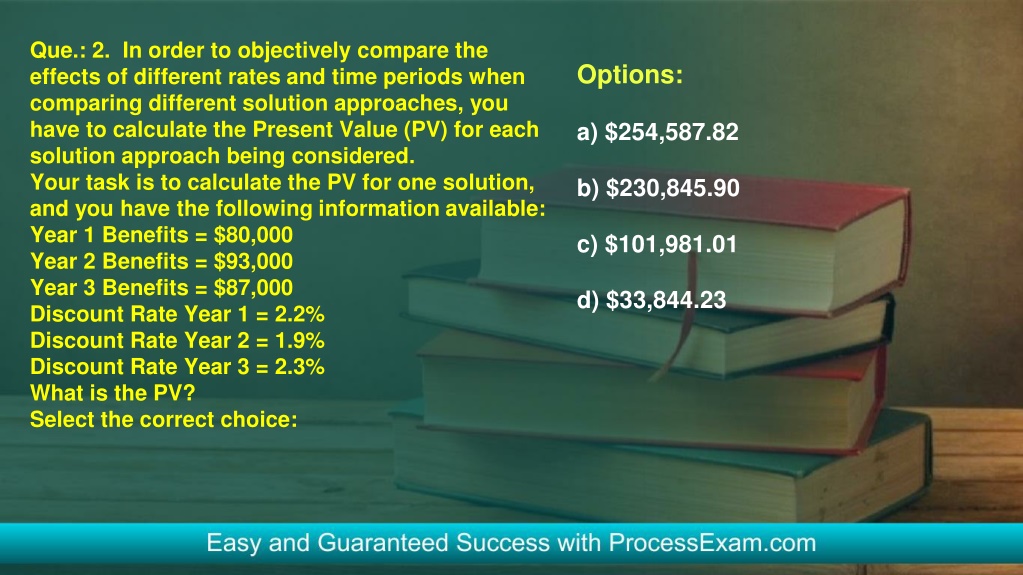 Que.: 2. In order to objectively compare the effects of different rates and time periods when comparing different solution approaches, you have to calculate the Present Value (PV) for each solution approach being considered.
Your task is to calculate the PV for one solution, and you have the following information available:
Year 1 Benefits = $80,000
Year 2 Benefits = $93,000
Year 3 Benefits = $87,000
Discount Rate Year 1 = 2.2%
Discount Rate Year 2 = 1.9%
Discount Rate Year 3 = 2.3%
What is the PV?
Select the correct choice:

Options:

a) $254,587.82

b) $230,845.90

c) $101,981.01

d) $33,844.23

Easy and Guaranteed Success with ProcessExam.com